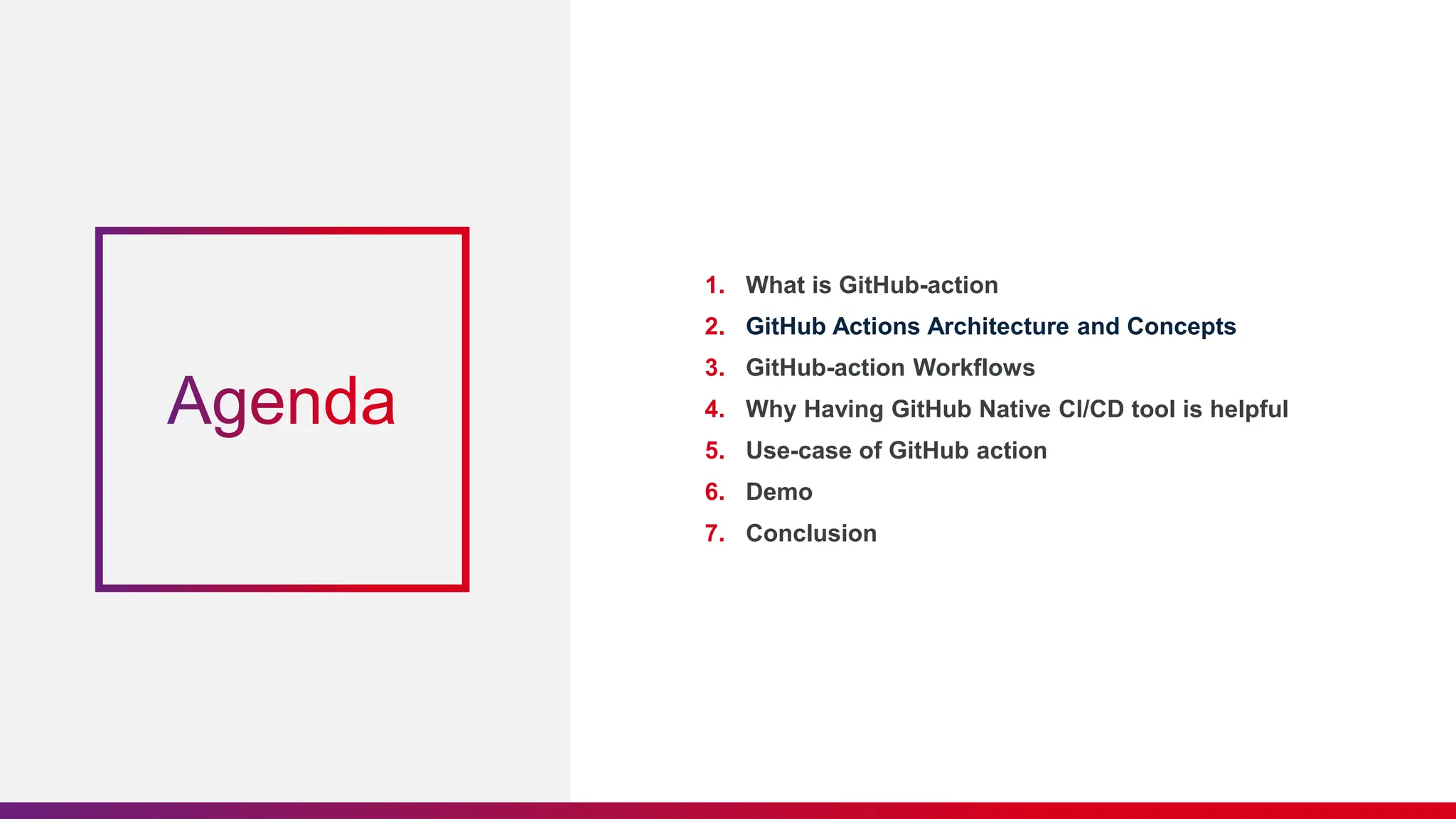 Agenda

1. What is GitHub-action
2. GitHub Actions Architecture and Concepts
3. GitHub-action Workflows
4. Why Having GitHub Native CI/CD tool is helpful
5. Use-case of GitHub action
6. Demo
7. Conclusion